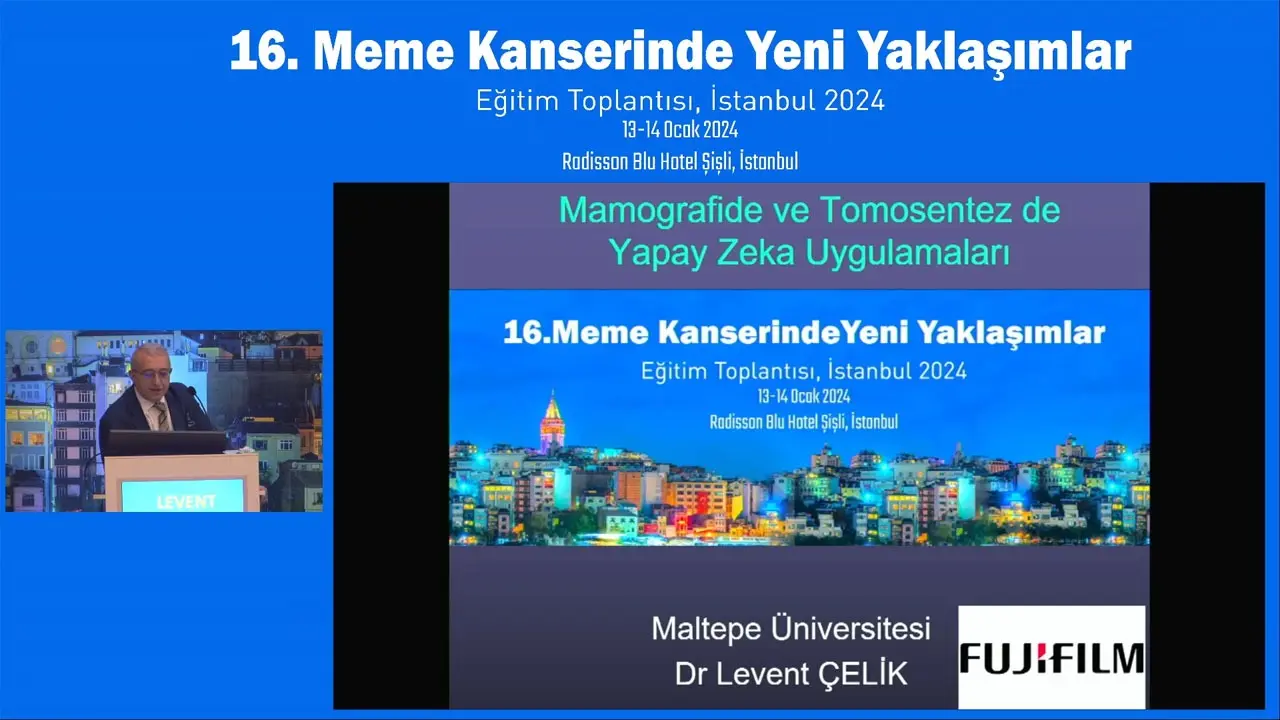 16. Meme Kanserinde Yeni Yaklaşımlar
Eğitim Toplantısı, İstanbul 2024
13-14 Ocak 2024
Radisson Blu Hotel Şişli, İstanbul

LEVENT

Mamografide ve Tomosentez de Yapay Zeka Uygulamaları

16.Meme KanserindeYeni Yaklaşımlar
Eğitim Toplantısı, İstanbul 2024
13-14 Ocak 2024
Radisson Blu Hotel Şişli, İstanbul

Maltepe Üniversitesi
Dr Levent ÇELİK

FUJIFILM